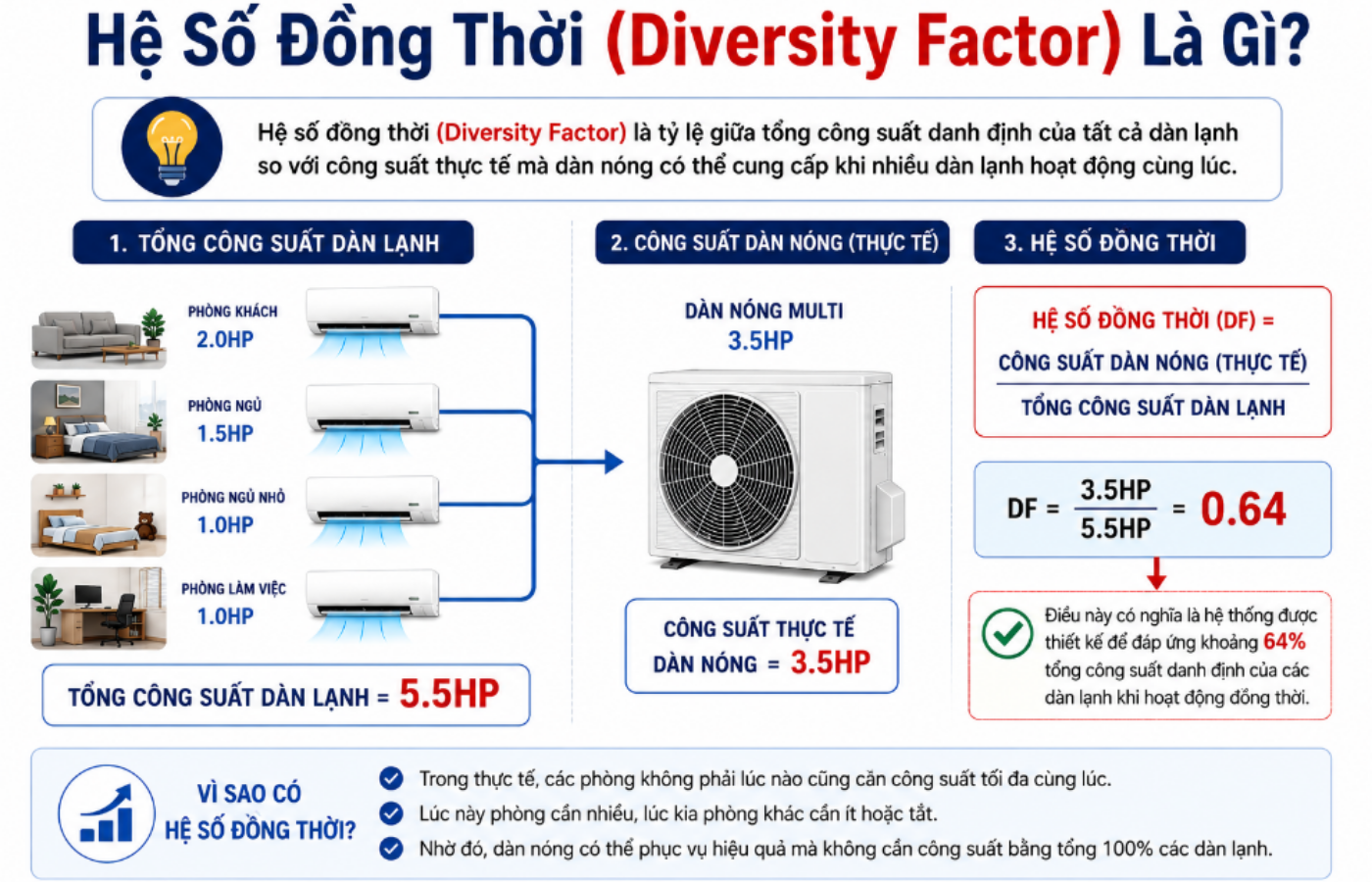 Hệ Số Đồng Thời (Diversity Factor) Là Gì?

Hệ số đồng thời (Diversity Factor) là tỷ lệ giữa tổng công suất danh định của tất cả dàn lạnh so với công suất thực tế mà dàn nóng có thể cung cấp khi nhiều dàn lạnh hoạt động cùng lúc.

1. TỔNG CÔNG SUẤT DÀN LẠNH

PHÒNG KHÁCH
2.0HP

PHÒNG NGỦ
1.5HP

PHÒNG NGỦ NHỎ
1.0HP

PHÒNG LÀM VIỆC
1.0HP

TỔNG CÔNG SUẤT DÀN LẠNH = 5.5HP

2. CÔNG SUẤT DÀN NÓNG (THỰC TẾ)

DÀN NÓNG MULTI
3.5HP

CÔNG SUẤT THỰC TẾ
DÀN NÓNG = 3.5HP

3. HỆ SỐ ĐỒNG THỜI

HỆ SỐ ĐỒNG THỜI (DF) =
$\frac{\text{CÔNG SUẤT DÀN NÓNG (THỰC TẾ)}}{\text{TỔNG CÔNG SUẤT DÀN LẠNH}}$

$DF = \frac{3.5HP}{5.5HP} = 0.64$

Điều này có nghĩa là hệ thống được thiết kế để đáp ứng khoảng 64% tổng công suất danh định của các dàn lạnh khi hoạt động đồng thời.

VÌ SAO CÓ
HỆ SỐ ĐỒNG THỜI?

Trong thực tế, các phòng không phải lúc nào cũng cần công suất tối đa cùng lúc.
Lúc này phòng cần nhiều, lúc kia phòng khác cần ít hoặc tắt.
Nhờ đó, dàn nóng có thể phục vụ hiệu quả mà không cần công suất bằng tổng 100% các dàn lạnh.